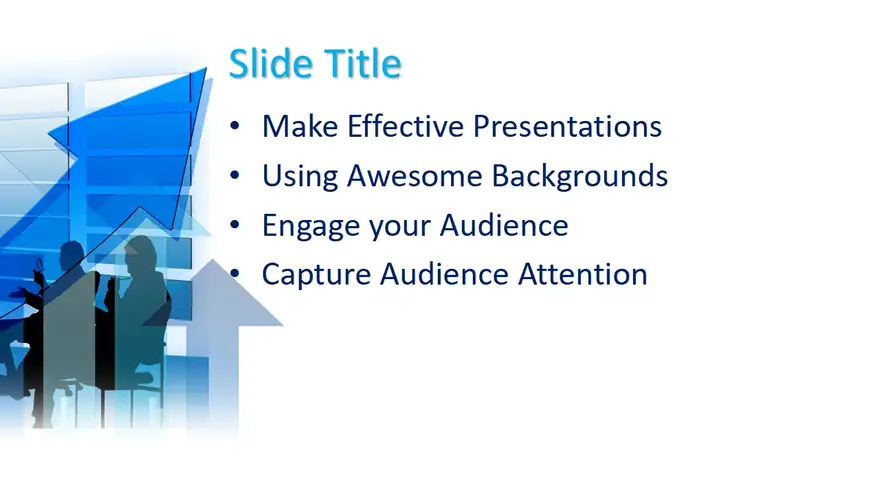 Slide Title

• Make Effective Presentations
• Using Awesome Backgrounds
• Engage your Audience
• Capture Audience Attention